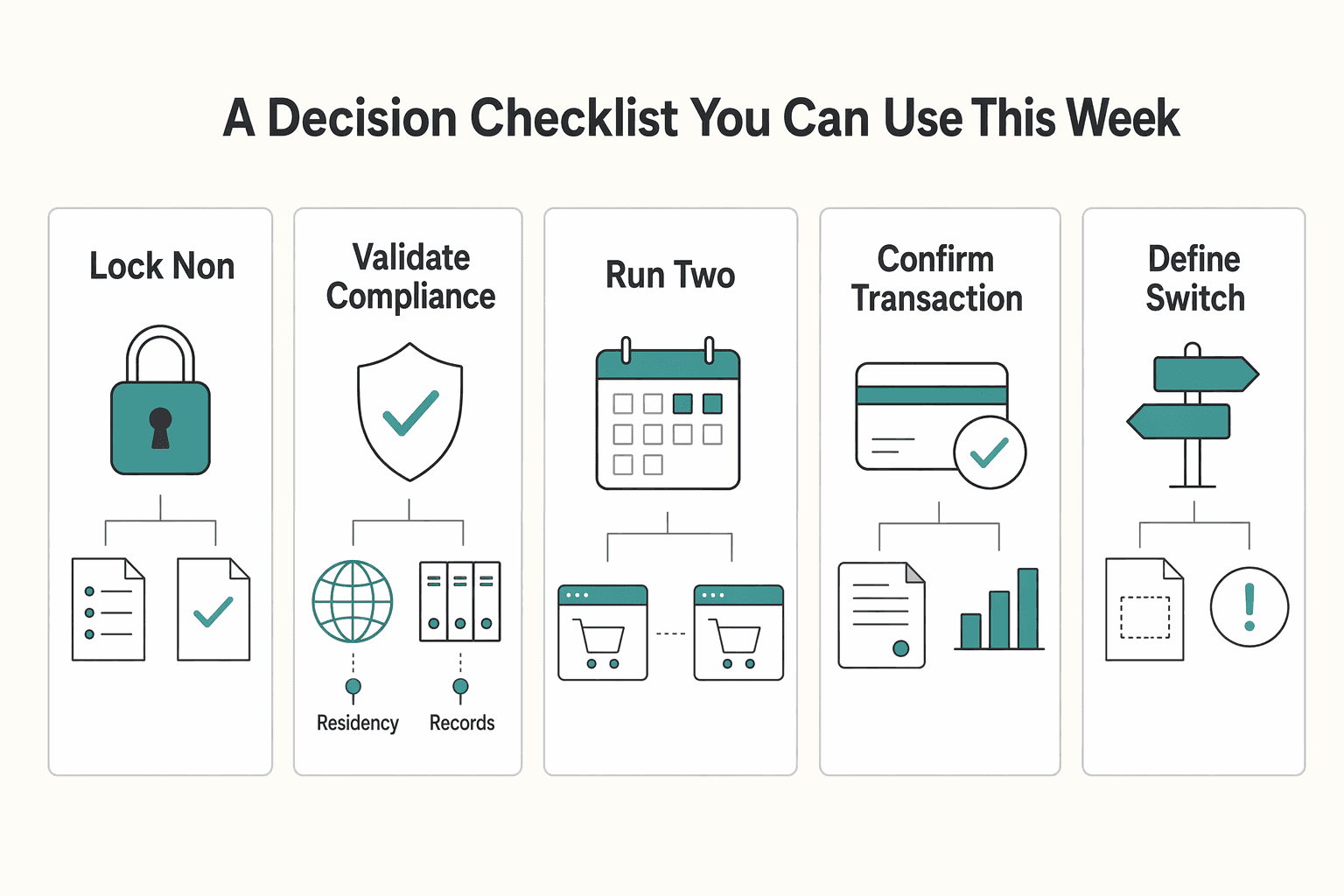 A Decision Checklist You Can Use This Week

Lock Non

Validate Compliance

Residency

Records

Run Two

Confirm Transaction

Define Switch